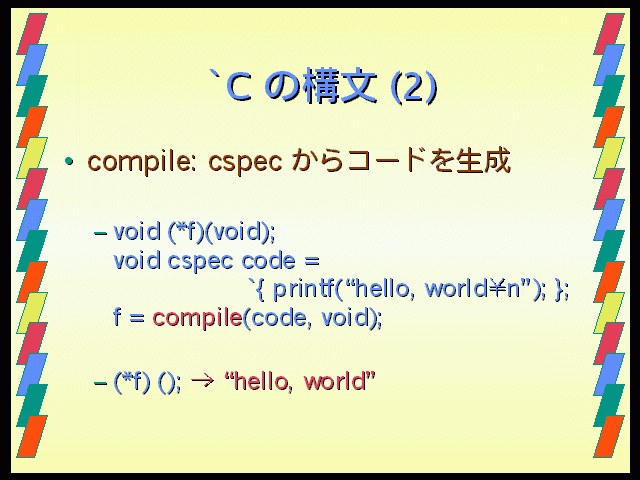 `C の構文 (2)

• compile: cspec からコードを生成

– void (*f)(void);
void cspec code =
`{ printf(“hello, world¥n”); };
f = compile(code, void);

– (*f) (); → “hello, world”